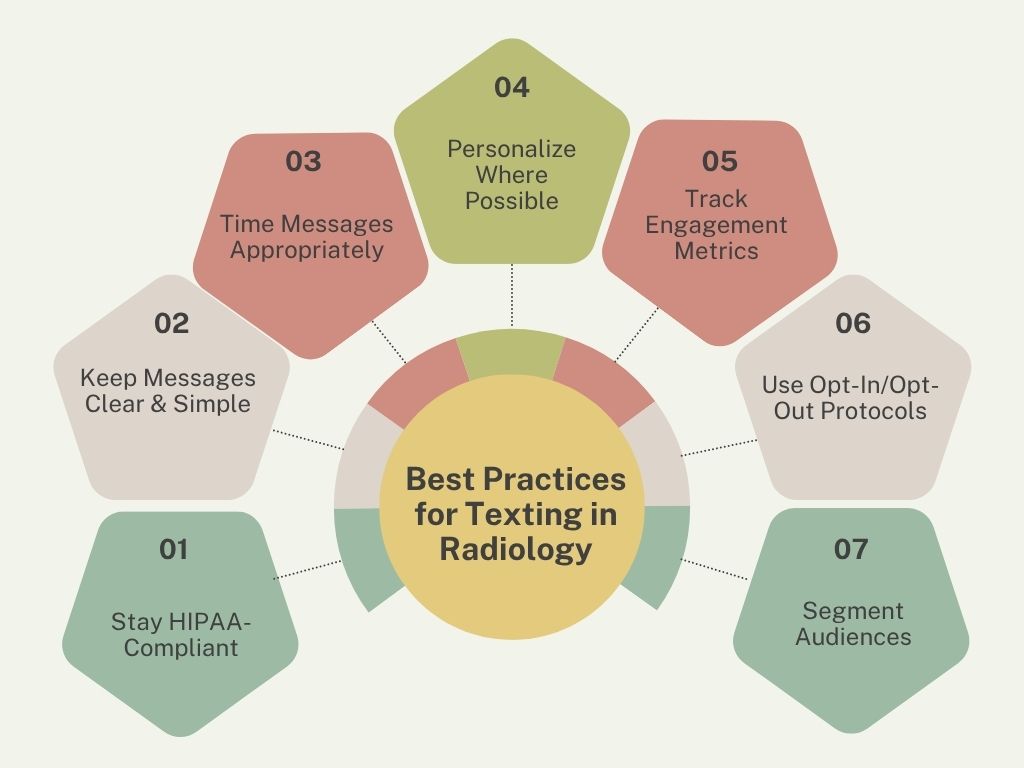 Best Practices for Texting in Radiology

01
Stay HIPAA-Compliant

02
Keep Messages Clear & Simple

03
Time Messages Appropriately

04
Personalize Where Possible

05
Track Engagement Metrics

06
Use Opt-In/Opt-Out Protocols

07
Segment Audiences